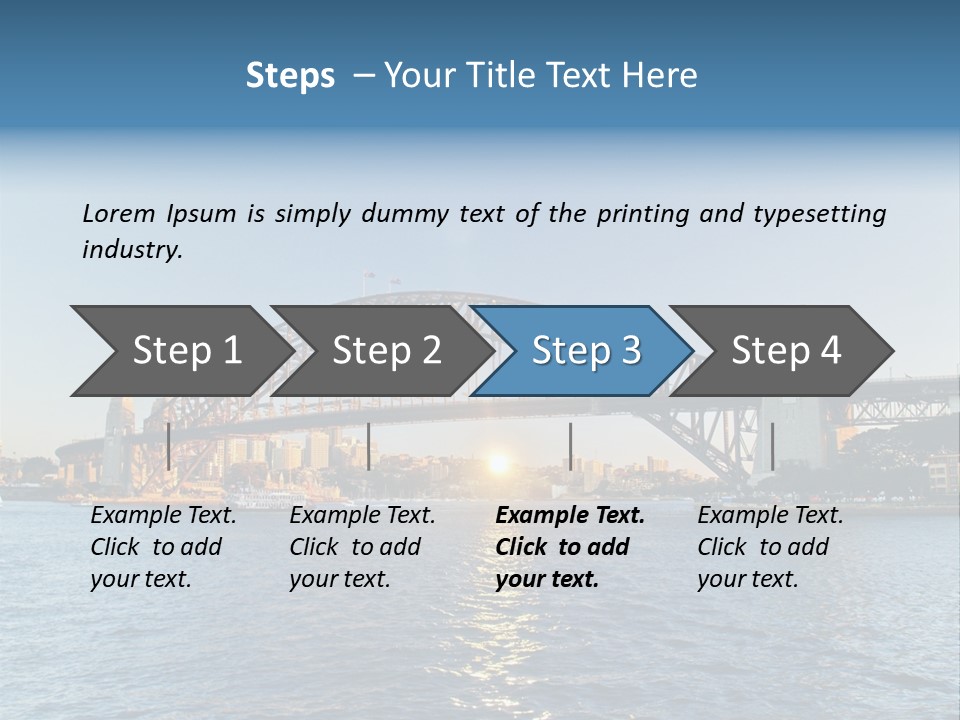 Steps – Your Title Text Here

Lorem Ipsum is simply dummy text of the printing and typesetting industry.

Step 1

Step 2

Step 3

Step 4

Example Text. Click to add your text.

Example Text. Click to add your text.

Example Text. Click to add your text.

Example Text. Click to add your text.